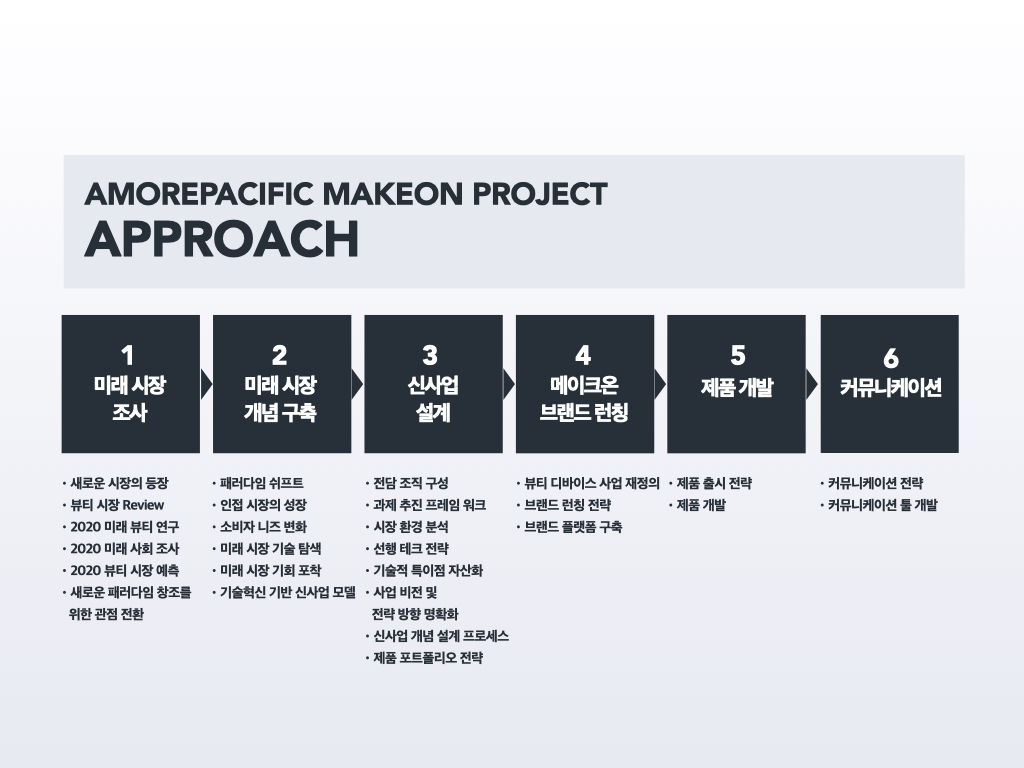 AMOREPACIFIC MAKEON PROJECT
APPROACH

1
미래 시장 조사

2
미래 시장 개념 구축

3
신사업 설계

4
메이크온 브랜드 런칭

5
제품 개발

6
커뮤니케이션

· 새로운 시장의 등장
· 뷰티 시장 Review
· 2020 미래 뷰티 연구
· 2020 미래 사회 조사
· 2020 뷰티 시장 예측
· 새로운 패러다임 창조를 위한 관점 전환

· 패러다임 쉬프트
· 인접 시장의 성장
· 소비자 니즈 변화
· 미래 시장 기술 탐색
· 미래 시장 기회 포착
· 기술혁신 기반 신사업 모델

· 전담 조직 구성
· 과제 추진 프레임 워크
· 시장 환경 분석
· 선행 테크 전략
· 기술적 특이점 자산화
· 사업 비전 및 전략 방향 명확화
· 신사업 개념 설계 프로세스
· 제품 포트폴리오 전략

· 뷰티 디바이스 사업 재정의
· 브랜드 런칭 전략
· 브랜드 플랫폼 구축

· 제품 출시 전략
· 제품 개발

· 커뮤니케이션 전략
· 커뮤니케이션 툴 개발